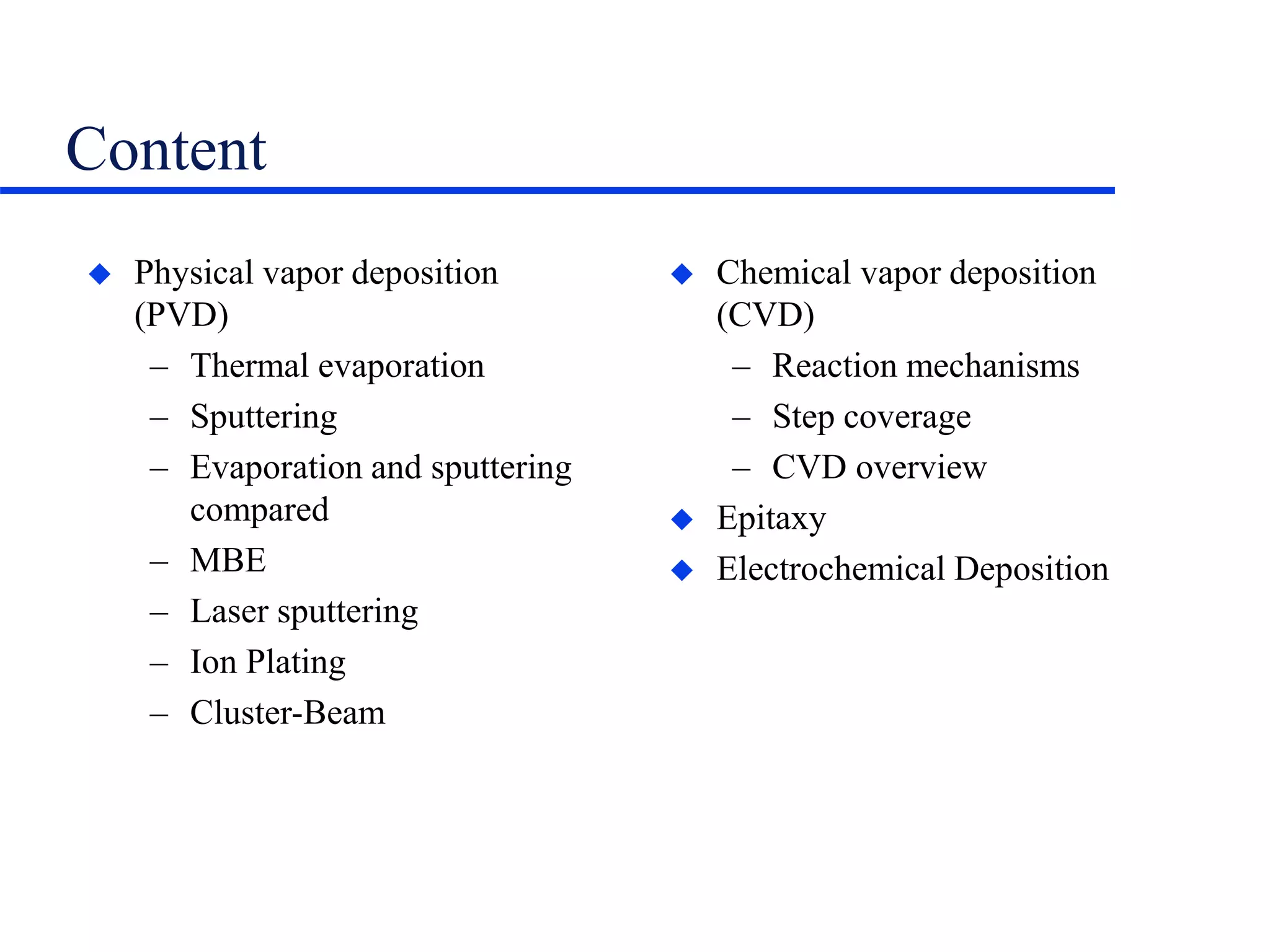 Content

◆ Physical vapor deposition (PVD)
– Thermal evaporation
– Sputtering
– Evaporation and sputtering compared
– MBE
– Laser sputtering
– Ion Plating
– Cluster-Beam

◆ Chemical vapor deposition (CVD)
– Reaction mechanisms
– Step coverage
– CVD overview
◆ Epitaxy
◆ Electrochemical Deposition